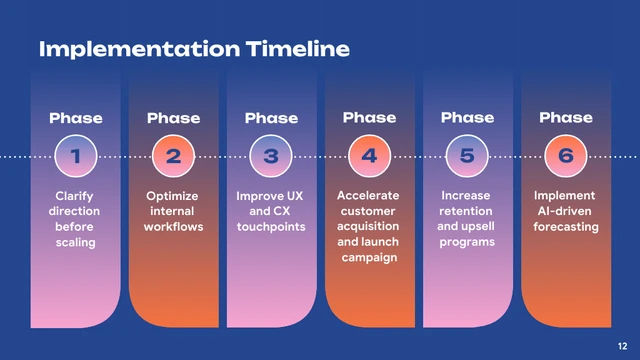 Implementation Timeline

Phase
1
Clarify direction before scaling

Phase
2
Optimize internal workflows

Phase
3
Improve UX and CX touchpoints

Phase
4
Accelerate customer acquisition and launch campaign

Phase
5
Increase retention and upsell programs

Phase
6
Implement AI-driven forecasting

12